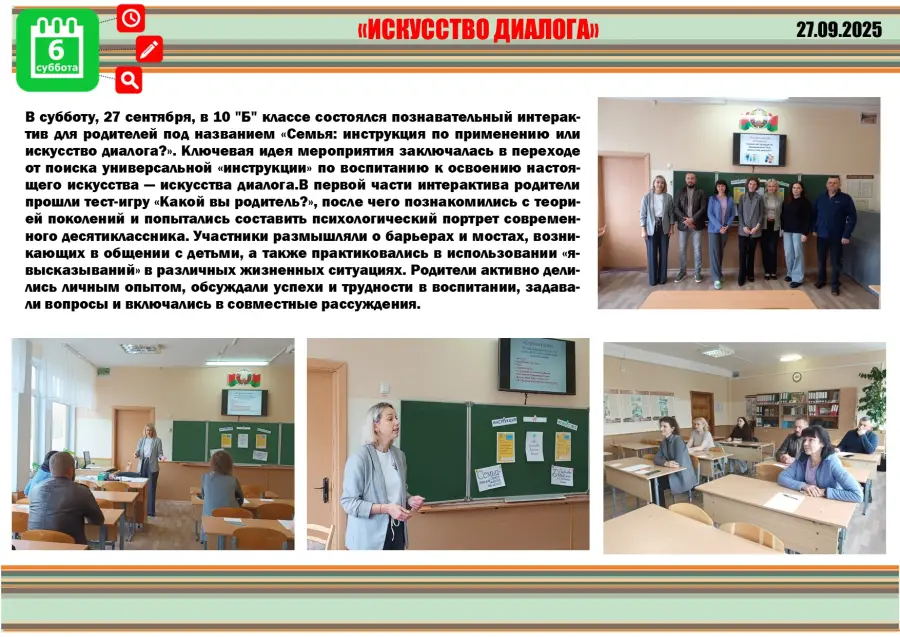 6
суббота

«ИСКУССТВО ДИАЛОГА»

27.09.2025

В субботу, 27 сентября, в 10 "Б" классе состоялся познавательный интерактив для родителей под названием «Семья: инструкция по применению или искусство диалога?». Ключевая идея мероприятия заключалась в переходе от поиска универсальной «инструкции» по воспитанию к освоению настоящего искусства — искусства диалога.В первой части интерактива родители прошли тест-игру «Какой вы родитель?», после чего познакомились с теорией поколений и попытались составить психологический портрет современного десятиклассника. Участники размышляли о барьерах и мостах, возникающих в общении с детьми, а также практиковались в использовании «я-высказываний» в различных жизненных ситуациях. Родители активно делились личным опытом, обсуждали успехи и трудности в воспитании, задавали вопросы и включались в совместные рассуждения.